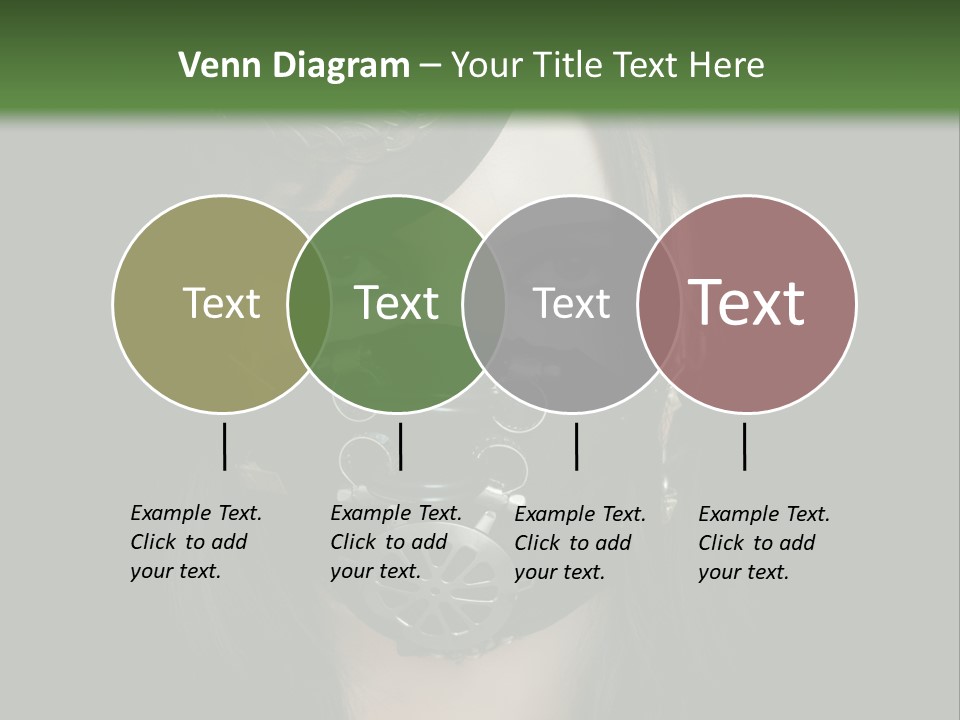 Venn Diagram – Your Title Text Here

Text

Text

Text

Text

Example Text. Click to add your text.

Example Text. Click to add your text.

Example Text. Click to add your text.

Example Text. Click to add your text.